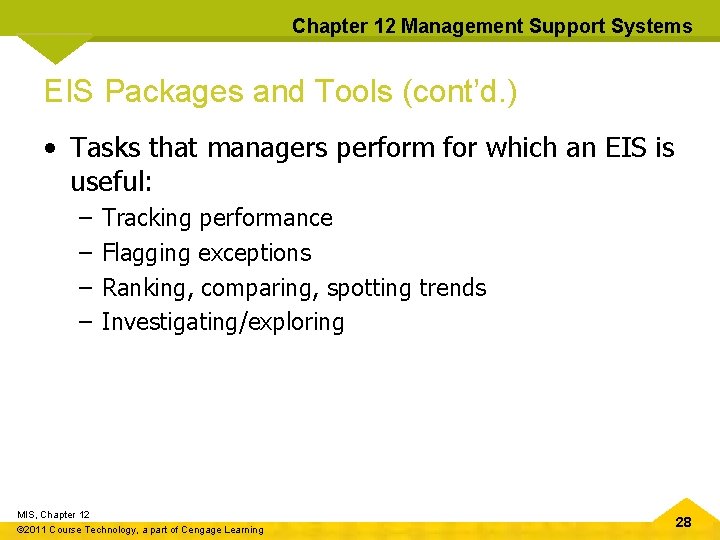 Chapter 12 Management Support Systems

EIS Packages and Tools (cont'd.)

• Tasks that managers perform for which an EIS is useful:
– Tracking performance
– Flagging exceptions
– Ranking, comparing, spotting trends
– Investigating/exploring

MIS, Chapter 12
©2011 Course Technology, a part of Cengage Learning

28